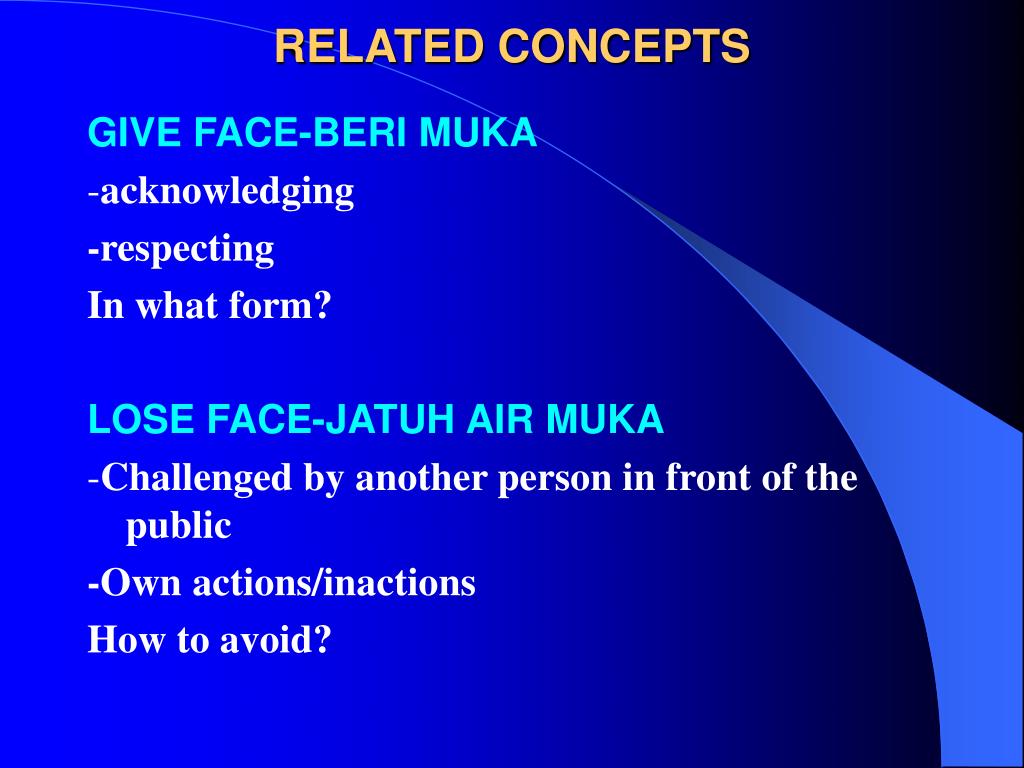 RELATED CONCEPTS

GIVE FACE-BERI MUKA

-acknowledging

-respecting

In what form?

LOSE FACE-JATUH AIR MUKA

-Challenged by another person in front of the public

-Own actions/inactions

How to avoid?